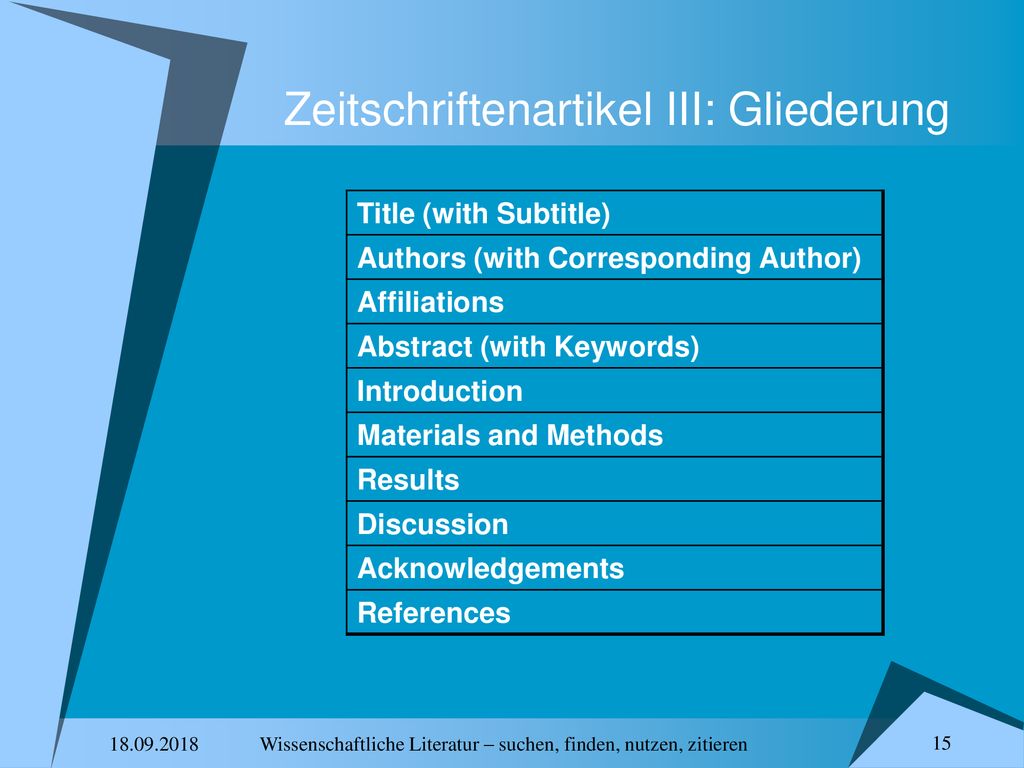 Zeitschriftenartikel III: Gliederung

| Title (with Subtitle) |
|---|
| Authors (with Corresponding Author) |
| Affiliations |
| Abstract (with Keywords) |
| Introduction |
| Materials and Methods |
| Results |
| Discussion |
| Acknowledgements |
| References |

18.09.2018 Wissenschaftliche Literatur – suchen, finden, nutzen, zitieren 15